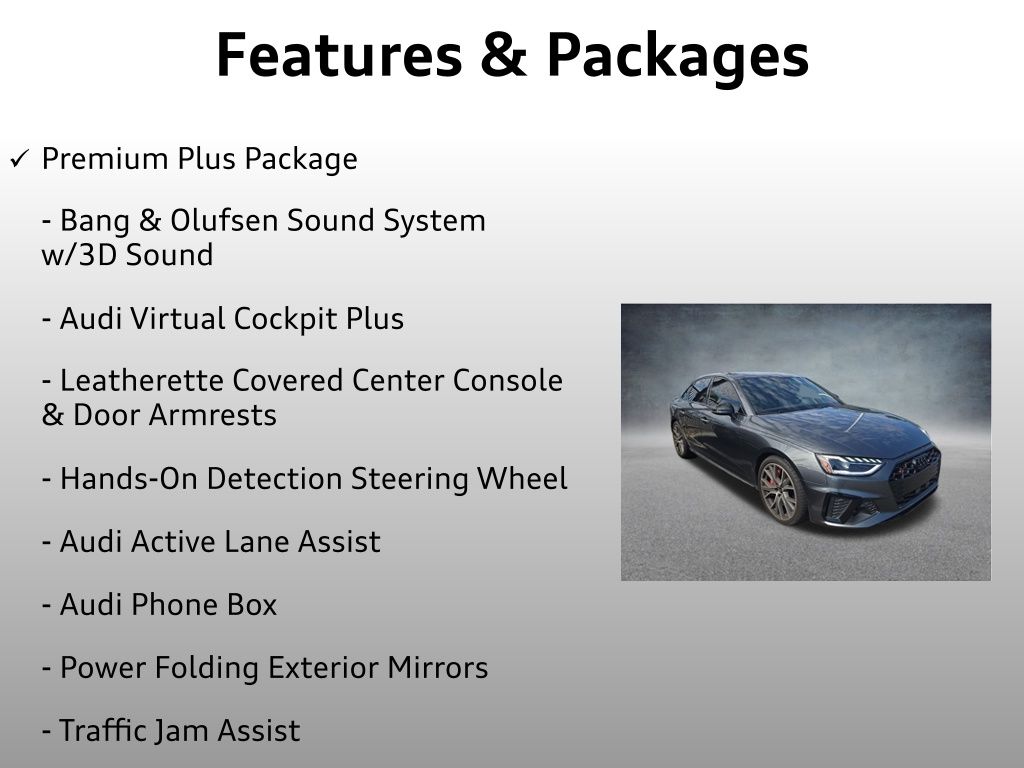 Features & Packages

✓ Premium Plus Package

- Bang & Olufsen Sound System w/3D Sound

- Audi Virtual Cockpit Plus

- Leatherette Covered Center Console & Door Armrests

- Hands-On Detection Steering Wheel

- Audi Active Lane Assist

- Audi Phone Box

- Power Folding Exterior Mirrors

- Traffic Jam Assist